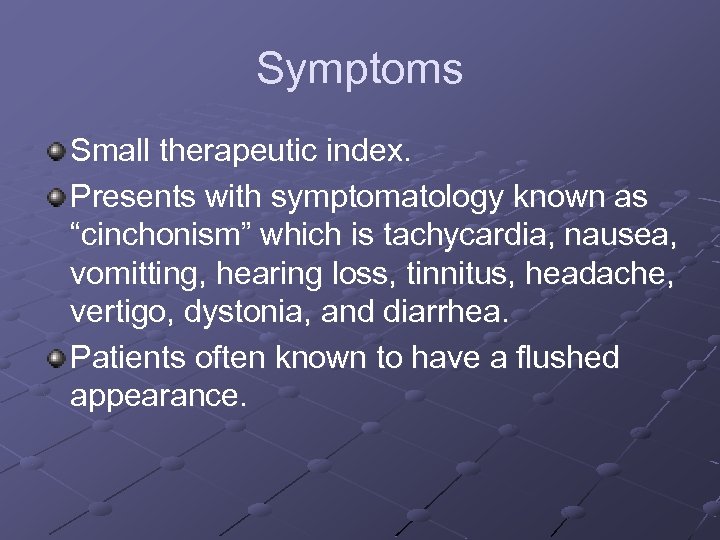 Symptoms

Small therapeutic index.

Presents with symptomatology known as “cinchonism” which is tachycardia, nausea, vomitting, hearing loss, tinnitus, headache, vertigo, dystonia, and diarrhea.

Patients often known to have a flushed appearance.